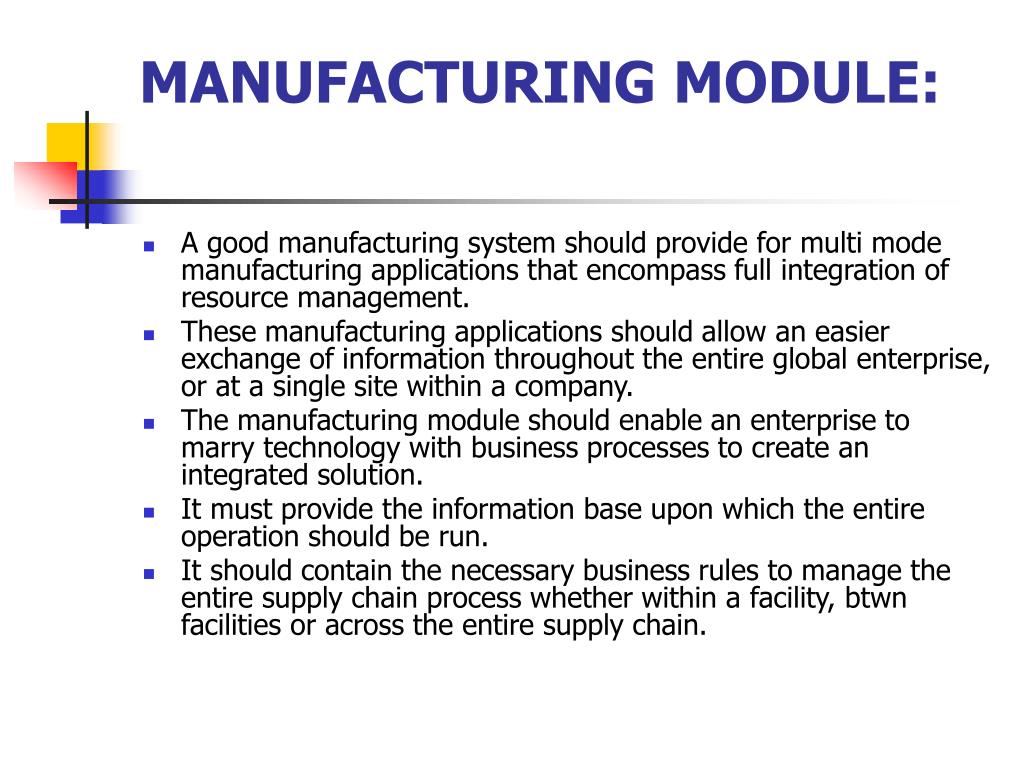 MANUFACTURING MODULE:

- A good manufacturing system should provide for multi mode manufacturing applications that encompass full integration of resource management.
- These manufacturing applications should allow an easier exchange of information throughout the entire global enterprise, or at a single site within a company.
- The manufacturing module should enable an enterprise to marry technology with business processes to create an integrated solution.
- It must provide the information base upon which the entire operation should be run.
- It should contain the necessary business rules to manage the entire supply chain process whether within a facility, btwn facilities or across the entire supply chain.